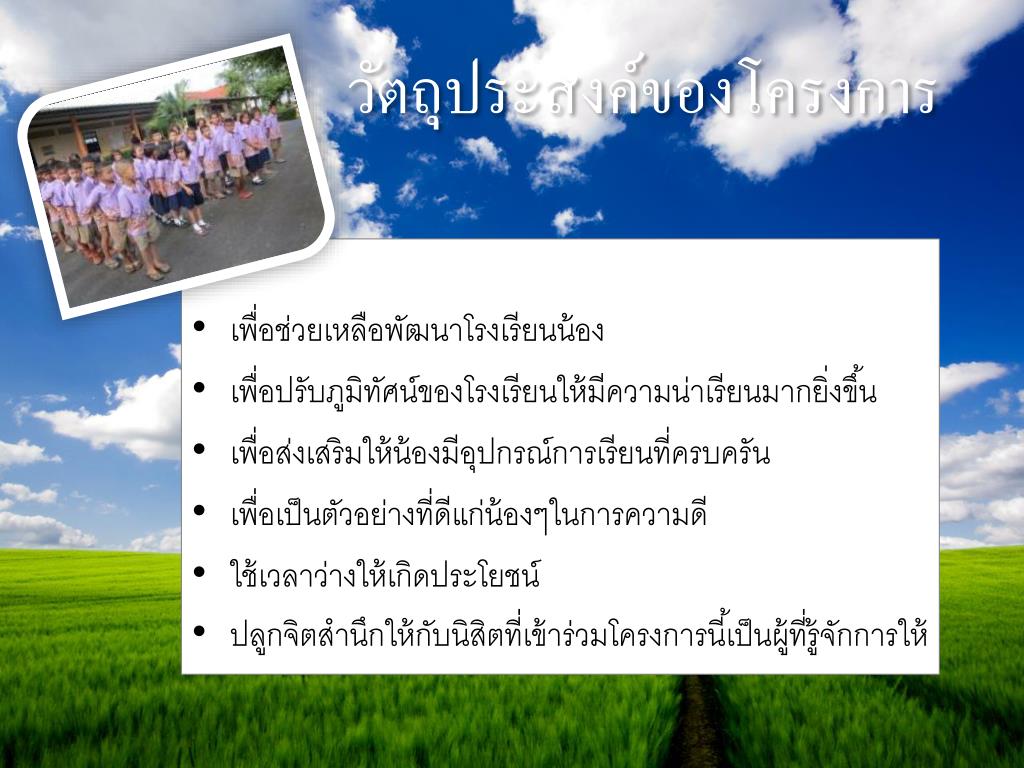 วัตถุประสงค์ของโครงการ

• เพื่อช่วยเหลือพัฒนาโรงเรียนน้อง
• เพื่อปรับภูมิทัศน์ของโรงเรียนให้มีความน่าเรียนมากยิ่งขึ้น
• เพื่อส่งเสริมให้น้องมีอุปกรณ์การเรียนที่ครบครัน
• เพื่อเป็นตัวอย่างที่ดีแก่น้องๆในการความดี
• ใช้เวลาว่างให้เกิดประโยชน์
• ปลูกจิตสำนึกให้กับนิสิตที่เข้าร่วมโครงการนี้เป็นผู้ที่รู้จักการให้